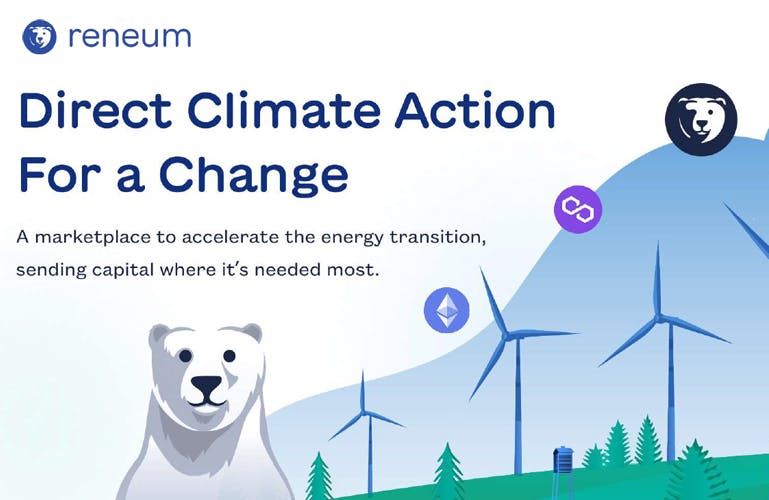 reneum

Direct Climate Action For a Change

A marketplace to accelerate the energy transition, sending capital where it's needed most.